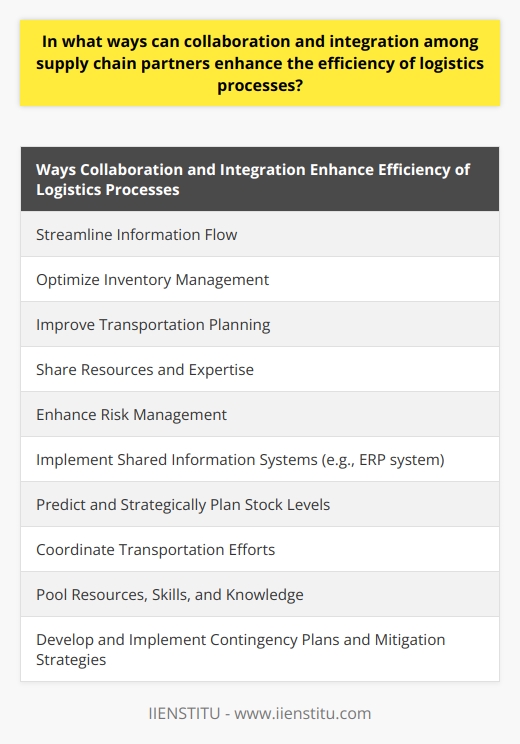 In what ways can collaboration and integration among supply chain partners enhance the efficiency of logistics processes?

| Ways Collaboration and Integration Enhance Efficiency of Logistics Processes |
|---|
| Streamline Information Flow |
| Optimize Inventory Management |
| Improve Transportation Planning |
| Share Resources and Expertise |
| Enhance Risk Management |
| Implement Shared Information Systems (e.g., ERP system) |
| Predict and Strategically Plan Stock Levels |
| Coordinate Transportation Efforts |
| Pool Resources, Skills, and Knowledge |
| Develop and Implement Contingency Plans and Mitigation Strategies |

IIENSTITU - www.iienstitu.com